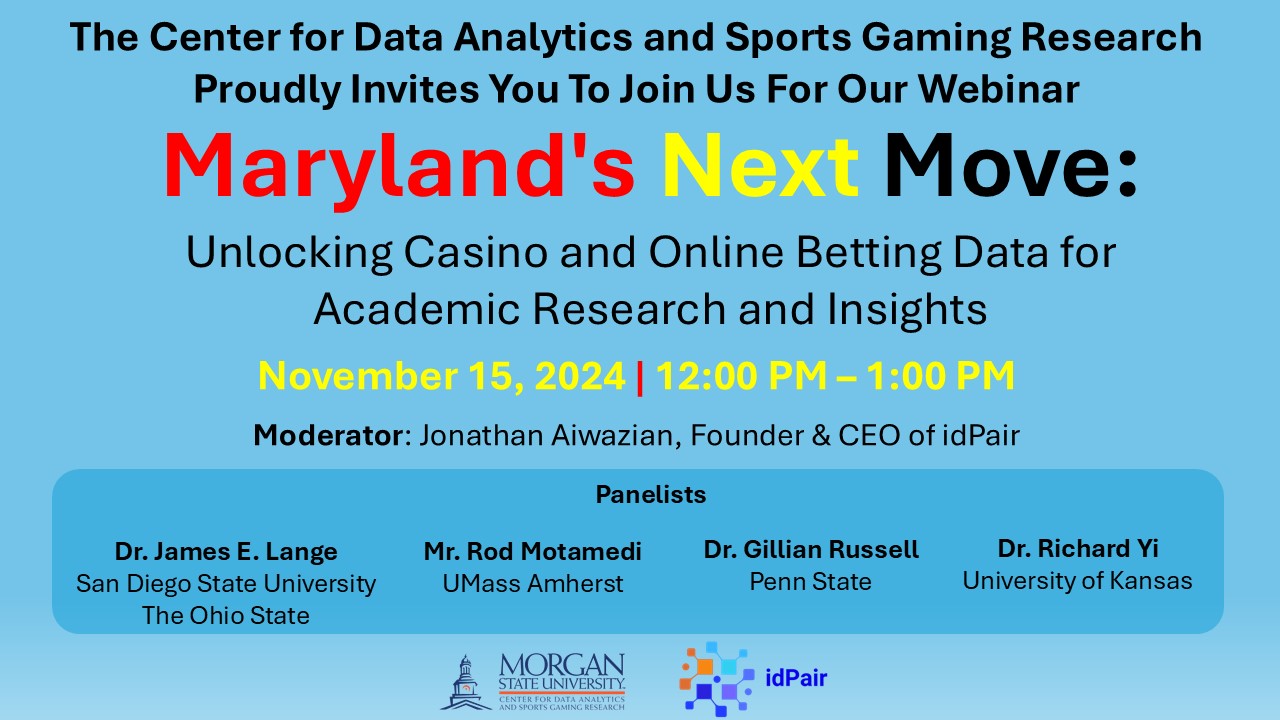 The Center for Data Analytics and Sports Gaming Research
Proudly Invites You To Join Us For Our Webinar

Maryland's Next Move:

Unlocking Casino and Online Betting Data for Academic Research and Insights

November 15, 2024 | 12:00 PM – 1:00 PM

Moderator: Jonathan Aiwazian, Founder & CEO of idPair

Panelists

Dr. James E. Lange
San Diego State University
The Ohio State

Mr. Rod Motamedi
UMass Amherst

Dr. Gillian Russell
Penn State

Dr. Richard Yi
University of Kansas

MORGAN STATE UNIVERSITY
CENTER FOR DATA ANALYTICS AND SPORTS GAMING RESEARCH

idPair